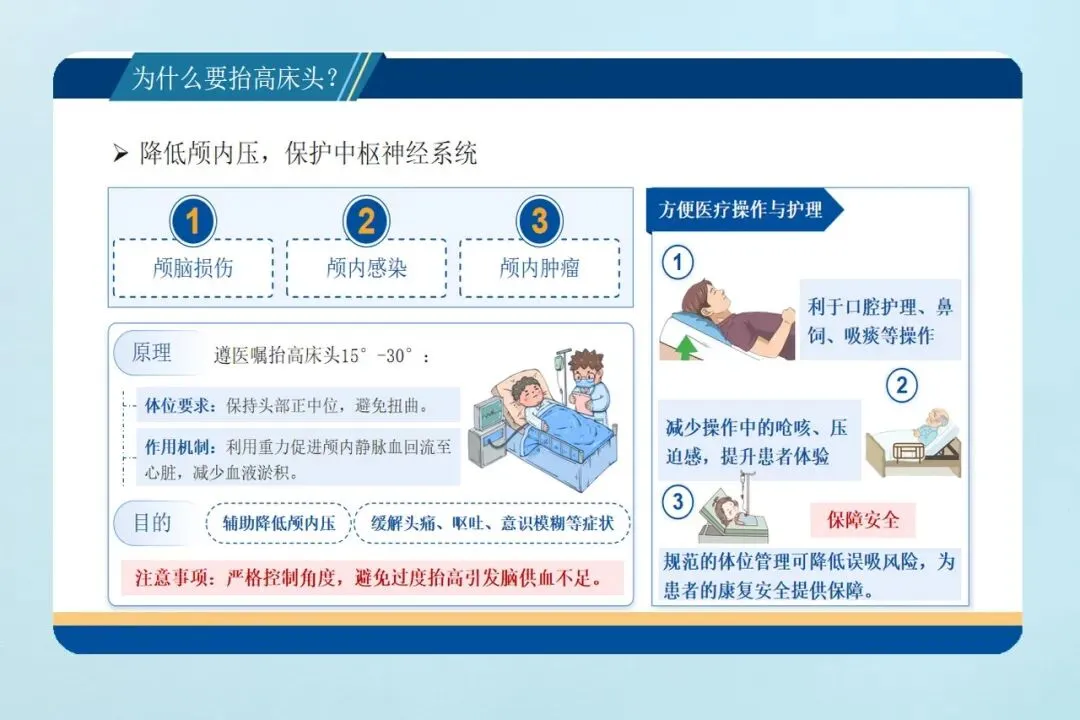 为什么要抬高床头？

➢ 降低颅内压，保护中枢神经系统

1
颅脑损伤

2
颅内感染

3
颅内肿瘤

原理
遵医嘱抬高床头15°-30°：

体位要求：保持头部正中位，避免扭曲。

作用机制：利用重力促进颅内静脉血回流至心脏，减少血液淤积。

目的
辅助降低颅内压
缓解头痛、呕吐、意识模糊等症状

注意事项：严格控制角度，避免过度抬高引发脑供血不足。

方便医疗操作与护理

1
利于口腔护理、鼻饲、吸痰等操作

2
减少操作中的呛咳、压迫感，提升患者体验

3
保障安全

规范的体位管理可降低误吸风险，为患者的康复安全提供保障。